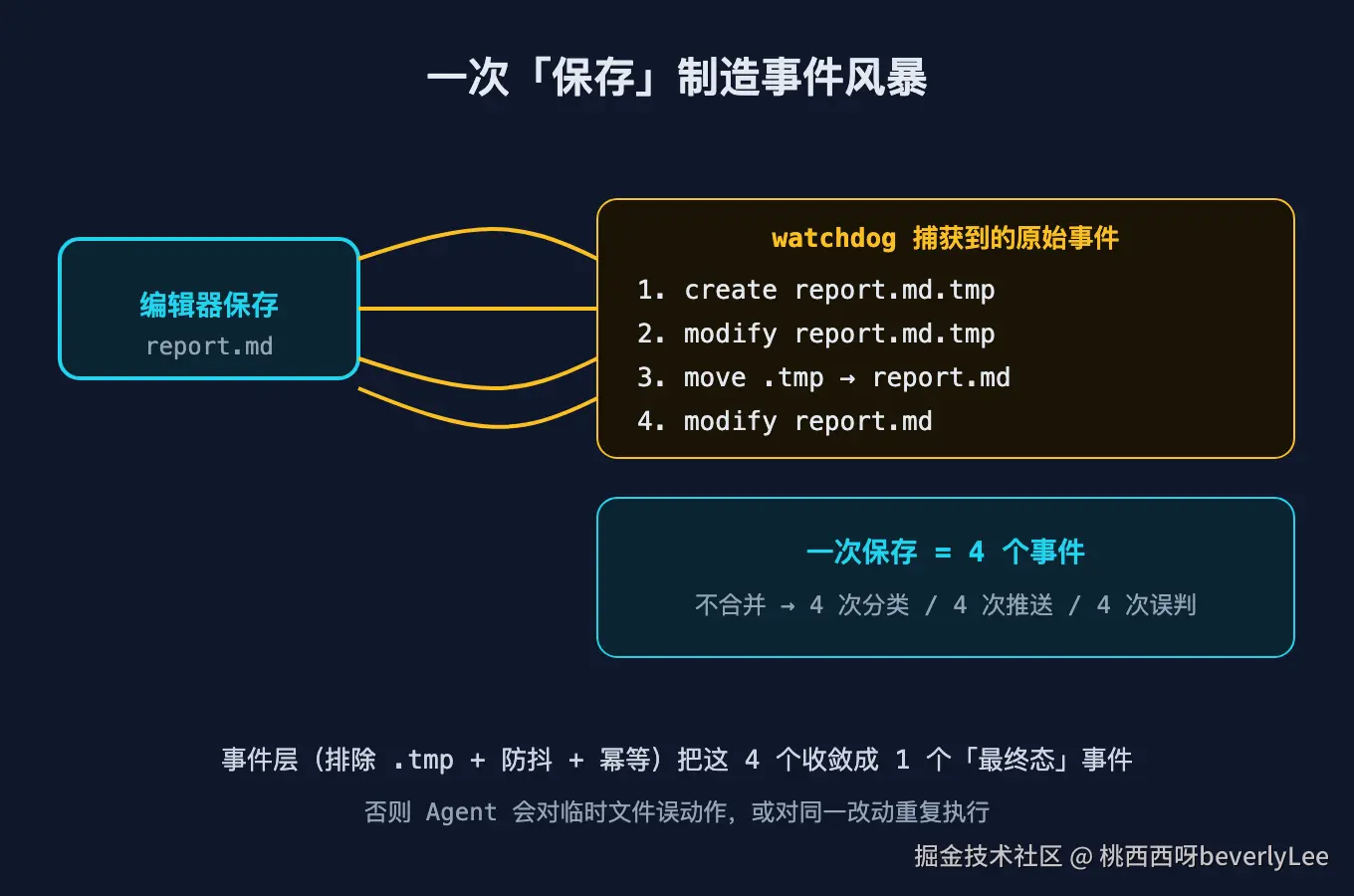 一次「保存」制造事件风暴

编辑器保存
report.md

watchdog 捕获到的原始事件
1. create report.md.tmp
2. modify report.md.tmp
3. move .tmp → report.md
4. modify report.md

一次保存 = 4 个事件
不合并 → 4 次分类 / 4 次推送 / 4 次误判

事件层（排除 .tmp + 防抖 + 幂等）把这 4 个收敛成 1 个「最终态」事件

否则 Agent 会对临时文件误动作，或对同一改动重复执行

掘金技术社区 @ 桃西西呀beverlyLee